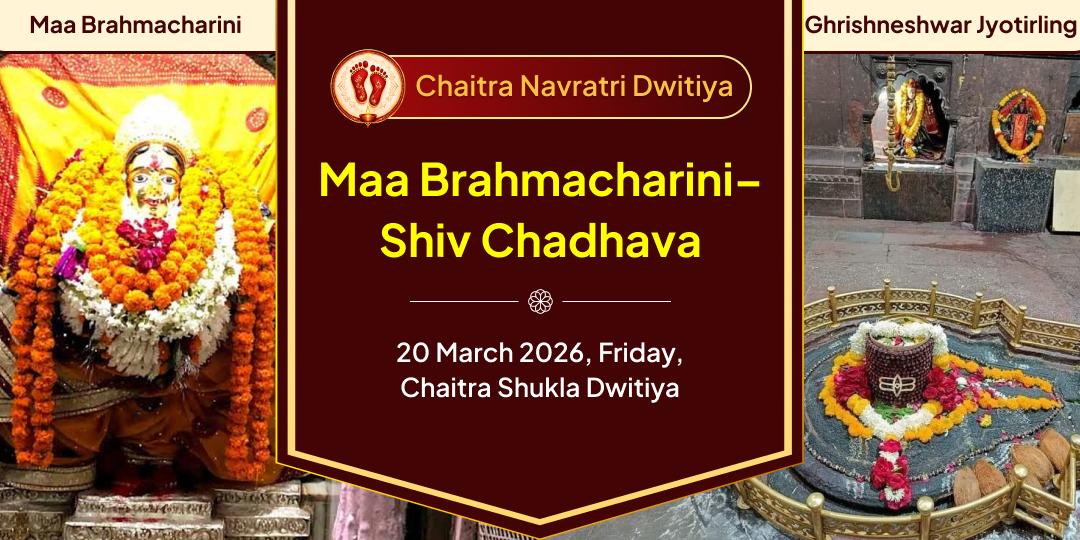 Maa Brahmacharini

Chaitra Navratri Dwitiya

Maa Brahmacharini– Shiv Chadhava

20 March 2026, Friday, Chaitra Shukla Dwitiya

Ghrishneshwar Jyotirling